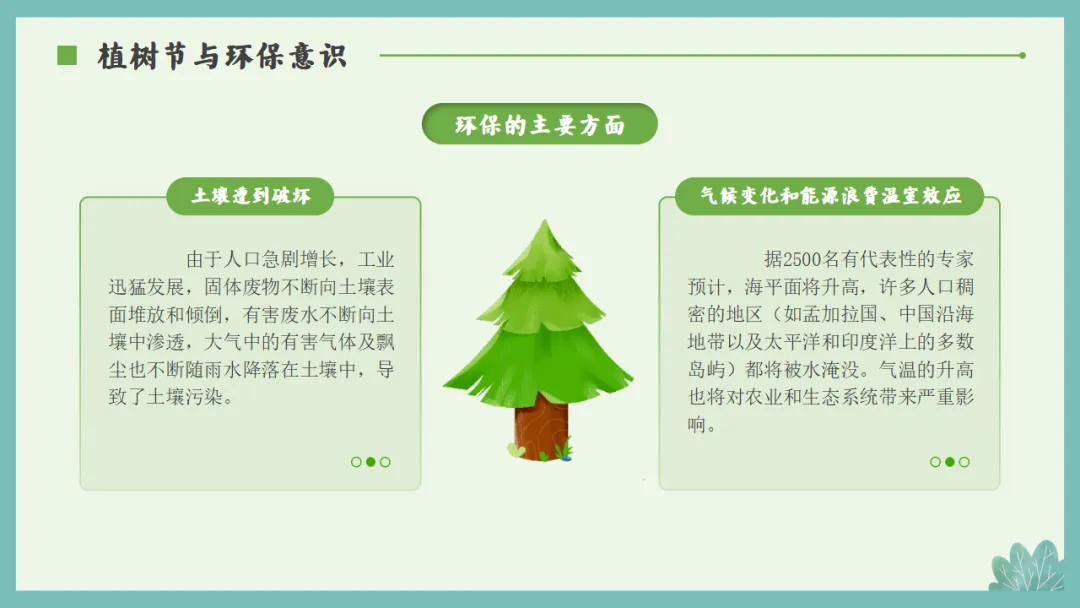 植树节与环保意识

环保的主要方面

土壤遭到破坏

由于人口急剧增长，工业迅猛发展，固体废物不断向土壤表面堆放和倾倒，有害废水不断向土壤中渗透，大气中的有害气体及飘尘也不断随雨水降落在土壤中，导致了土壤污染。

气候变化和能源浪费温室效应

据2500名有代表性的专家预计，海平面将升高，许多人口稠密的地区（如孟加拉国、中国沿海地带以及太平洋和印度洋上的多数岛屿）都将被水淹没。气温的升高也将对农业和生态系统带来严重影响。